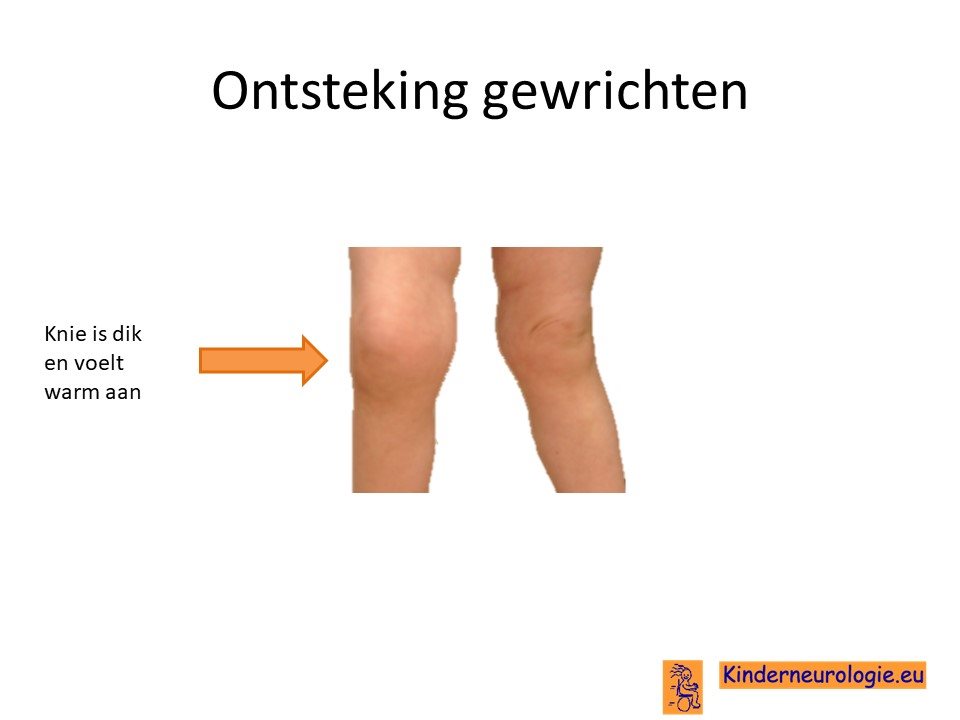 Ontsteking gewrichten

Knie is dik en voelt warm aan

Kinderneurologie.eu